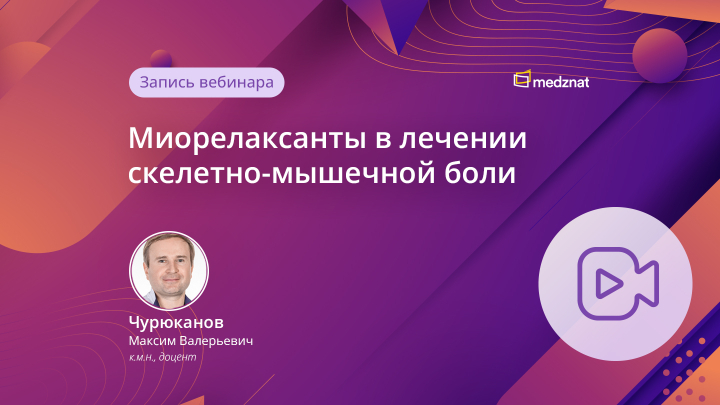 Запись вебинара

medznat

Миорелаксанты в лечении скелетно-мышечной боли

Чурюканов
Максим Валерьевич
к.м.н., доцент